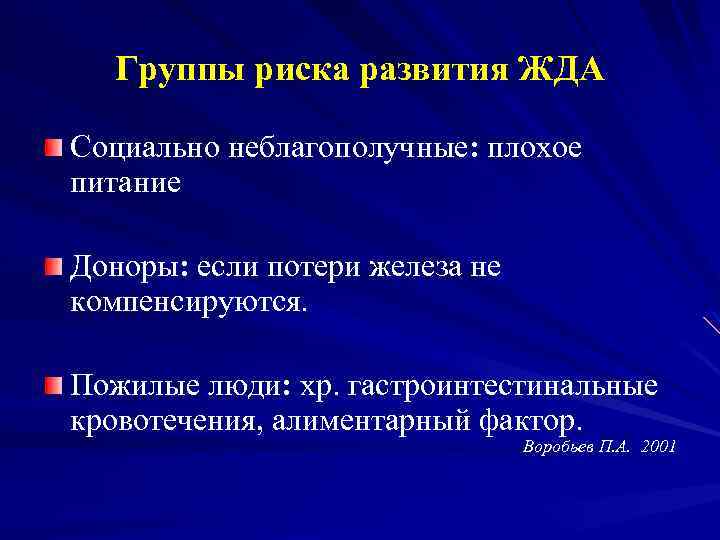 Группы риска развития ЖДА

Социально неблагополучные: плохое питание

Доноры: если потери железа не компенсируются.

Пожилые люди: хр. гастроинтестинальные кровотечения, алиментарный фактор.

Воробьев П.А. 2001